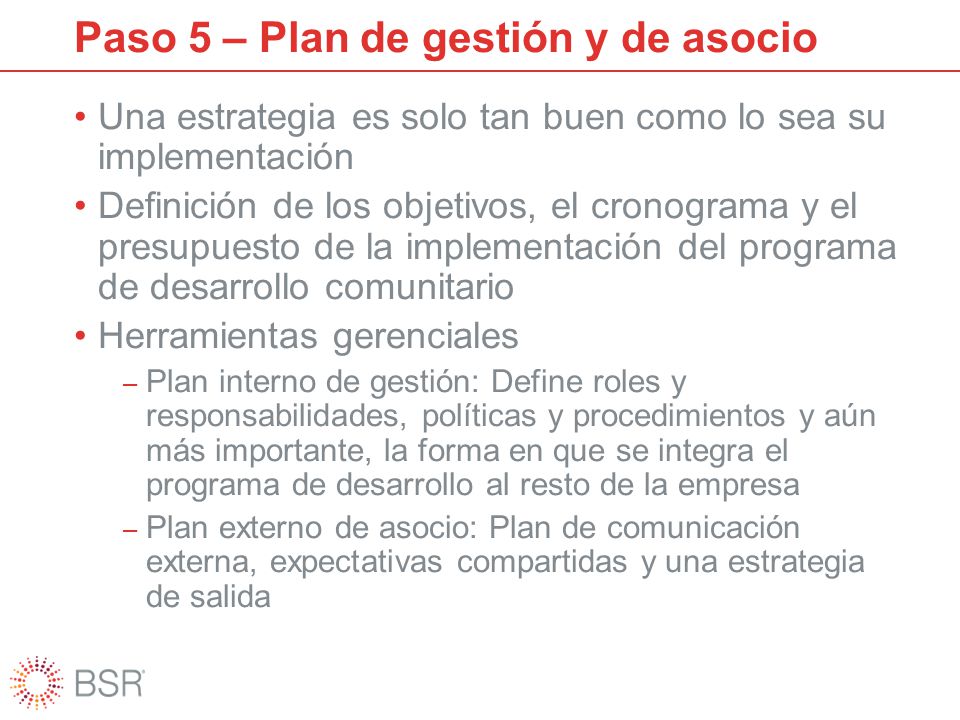 Paso 5 – Plan de gestión y de asocio

• Una estrategia es solo tan buen como lo sea su implementación
• Definición de los objetivos, el cronograma y el presupuesto de la implementación del programa de desarrollo comunitario
• Herramientas gerenciales
– Plan interno de gestión: Define roles y responsabilidades, políticas y procedimientos y aún más importante, la forma en que se integra el programa de desarrollo al resto de la empresa
– Plan externo de asocio: Plan de comunicación externa, expectativas compartidas y una estrategia de salida

BSR